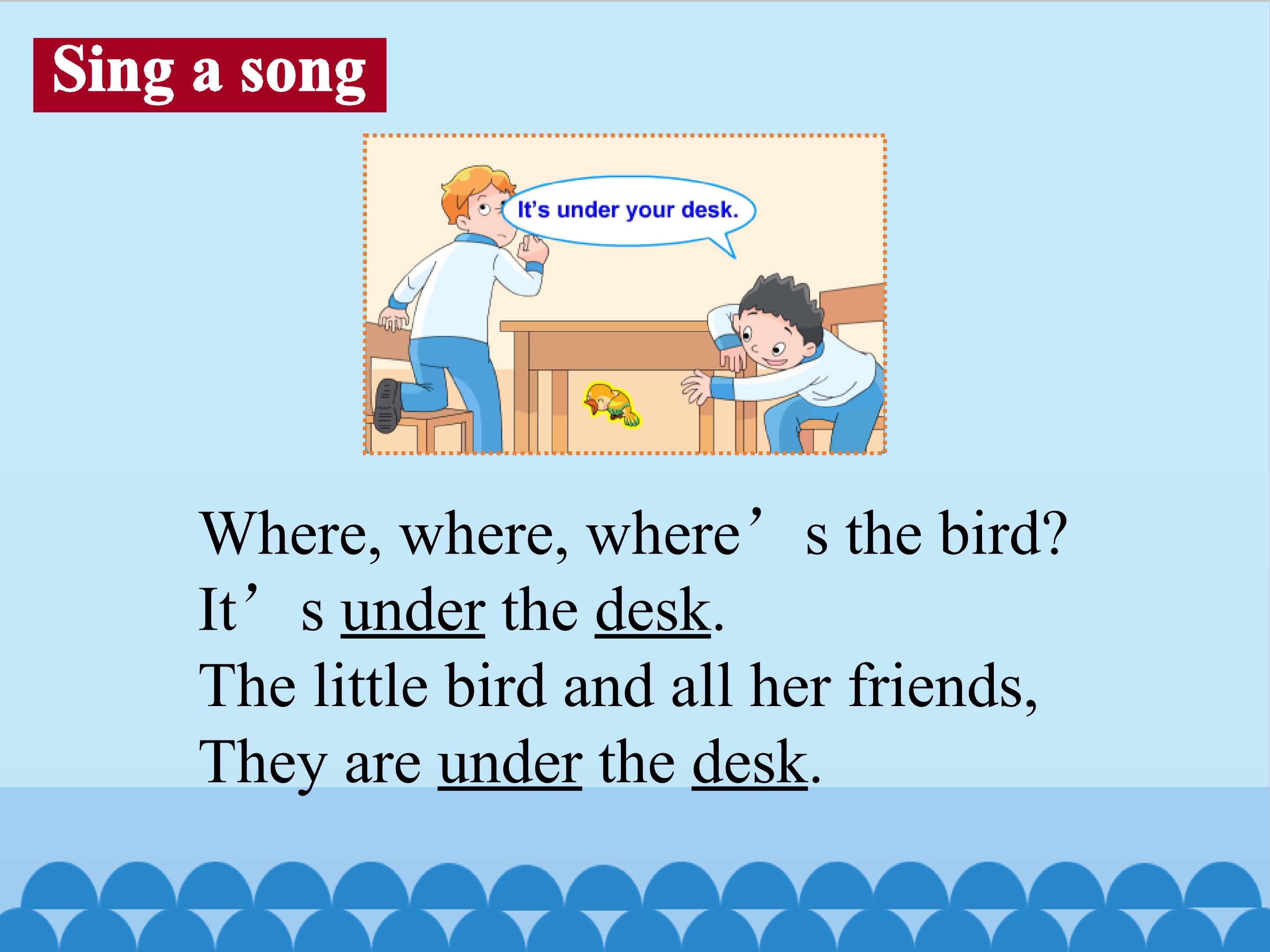 Sing a song

It's under your desk.

Where, where, where's the bird?
It's under the desk.
The little bird and all her friends,
They are under the desk.